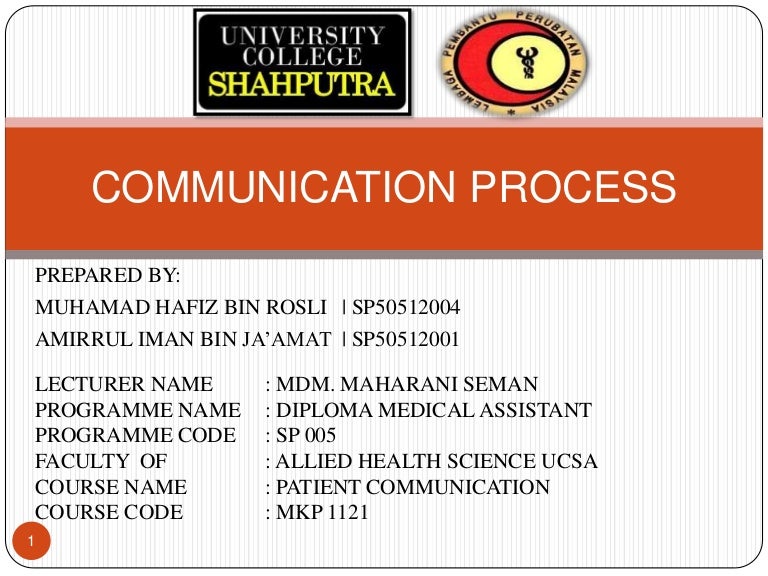 UNIVERSITY COLLEGE SHAHPUTRA

LEMBAGA PEMBANTU PERUBATAN MALAYSIA

COMMUNICATION PROCESS

PREPARED BY:
MUHAMAD HAFIZ BIN ROSLI | SP50512004
AMIRRUL IMAN BIN JA'AMAT | SP50512001

LECTURER NAME : MDM. MAHARANI SEMAN
PROGRAMME NAME : DIPLOMA MEDICAL ASSISTANT
PROGRAMME CODE : SP 005
FACULTY OF : ALLIED HEALTH SCIENCE UCSA
COURSE NAME : PATIENT COMMUNICATION
COURSE CODE : MKP 1121

1